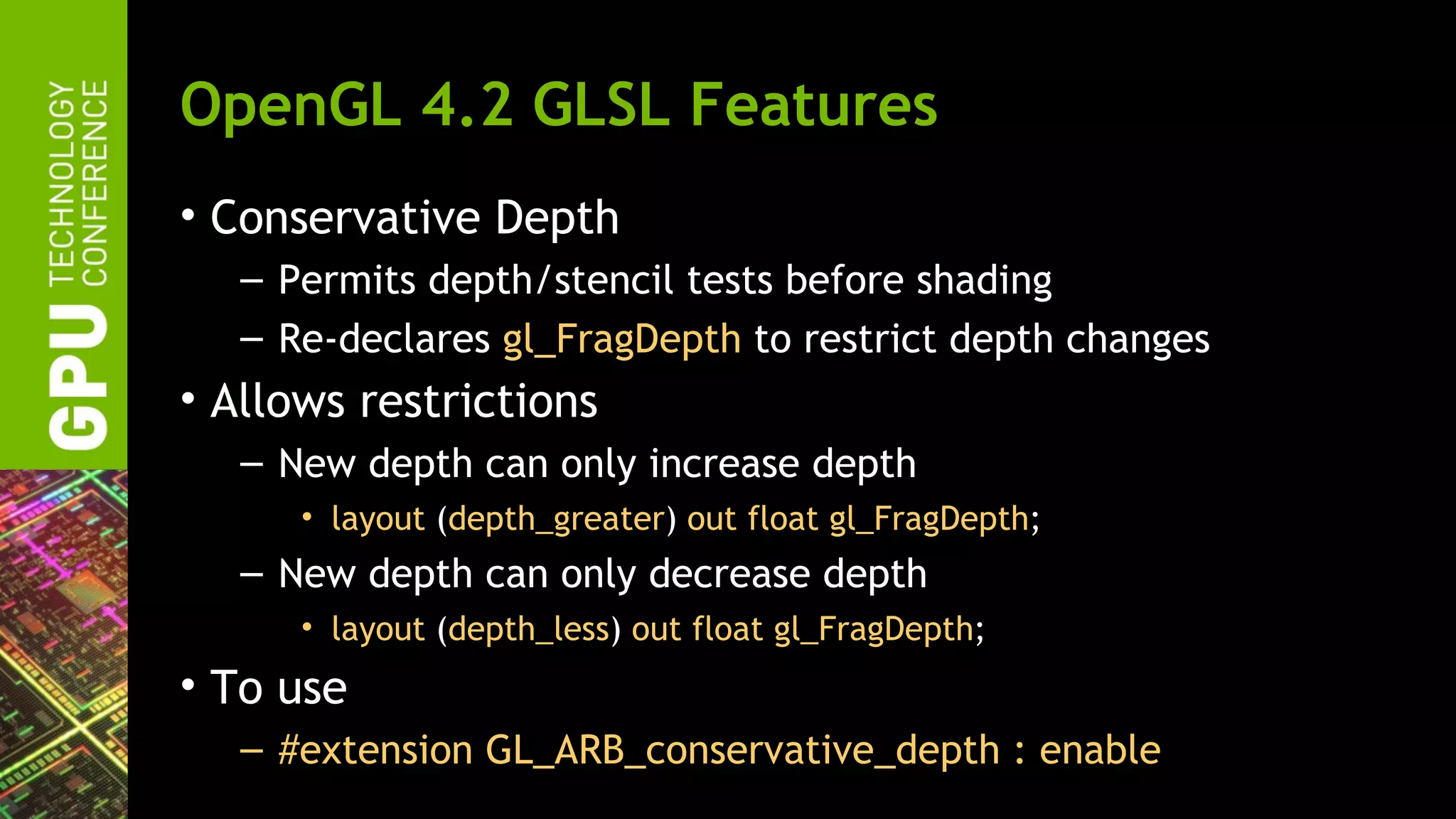 GPU TECHNOLOGY CONFERENCE

OpenGL 4.2 GLSL Features

• Conservative Depth
– Permits depth/stencil tests before shading
– Re-declares gl_FragDepth to restrict depth changes
• Allows restrictions
– New depth can only increase depth
• layout (depth_greater) out float gl_FragDepth;
– New depth can only decrease depth
• layout (depth_less) out float gl_FragDepth;
• To use
– #extension GL_ARB_conservative_depth : enable